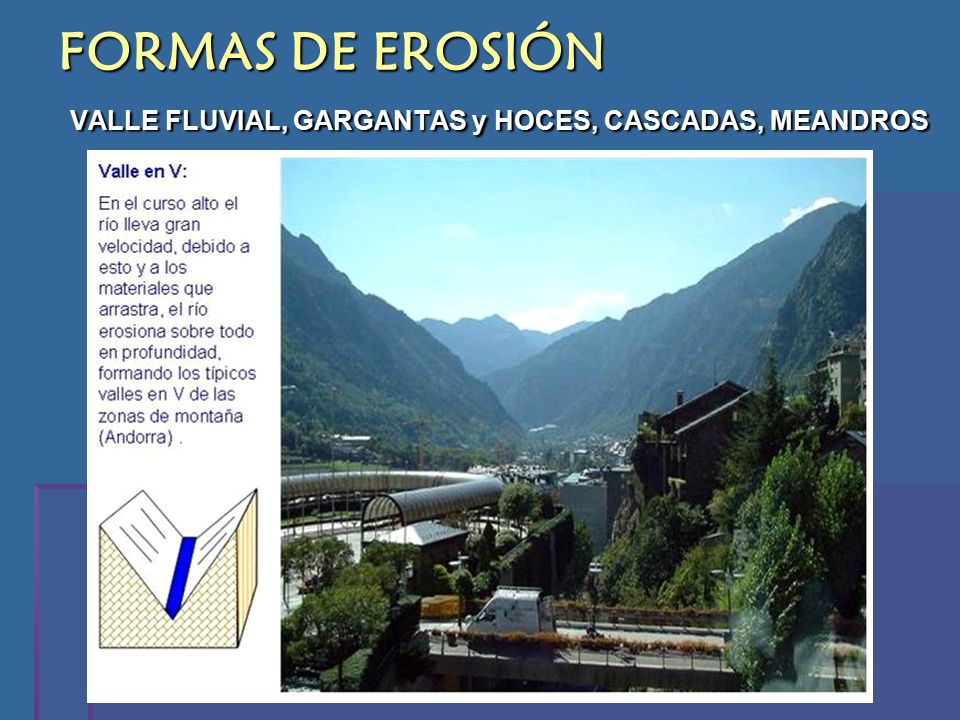 FORMAS DE EROSIÓN

VALLE FLUVIAL, GARGANTAS y HOCES, CASCADAS, MEANDROS

Valle en V:

En el curso alto el río lleva gran velocidad, debido a esto y a los materiales que arrastra, el río erosiona sobre todo en profundidad, formando los típicos valles en V de las zonas de montaña (Andorra) .